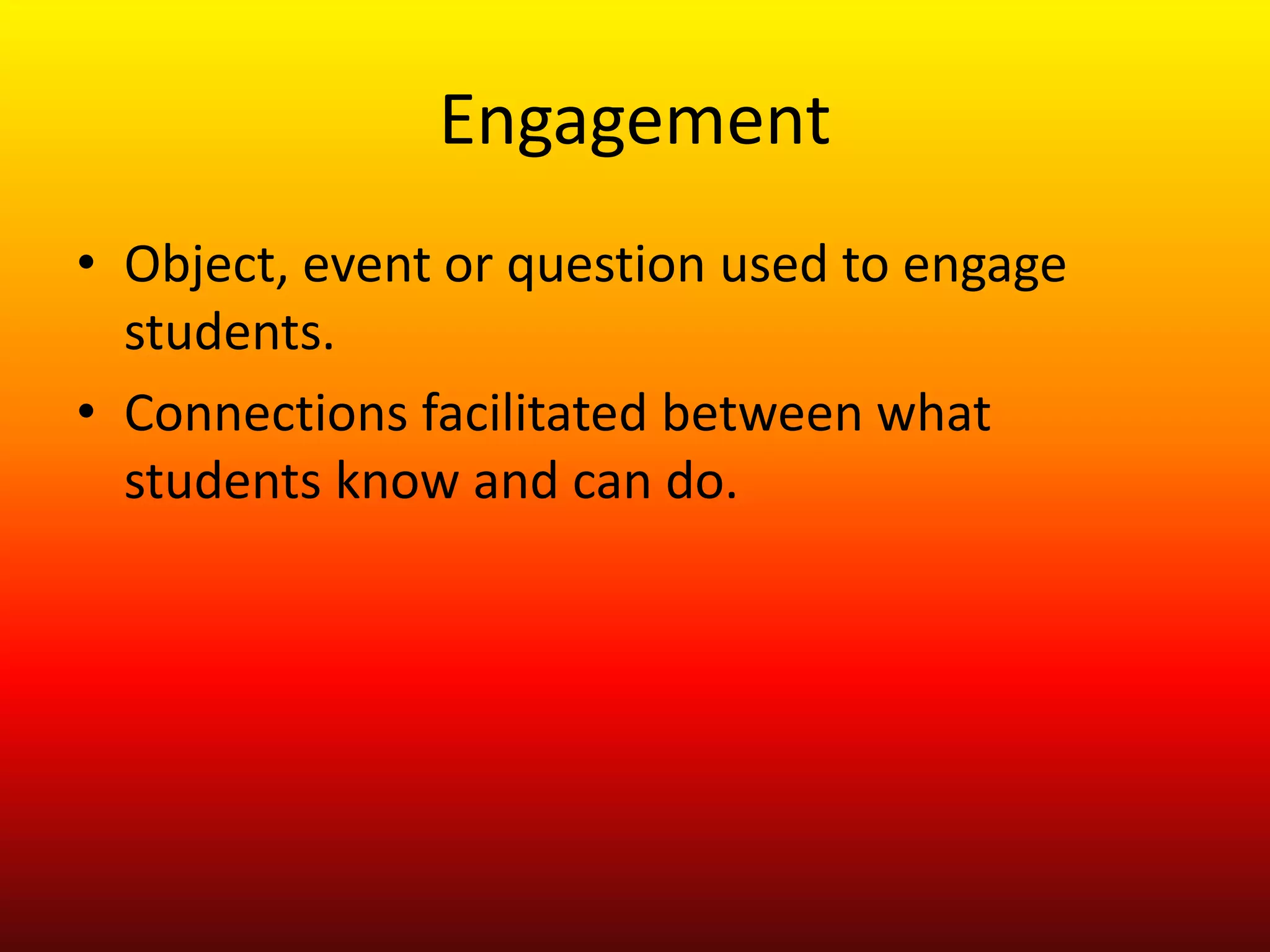 Engagement

• Object, event or question used to engage students.
• Connections facilitated between what students know and can do.